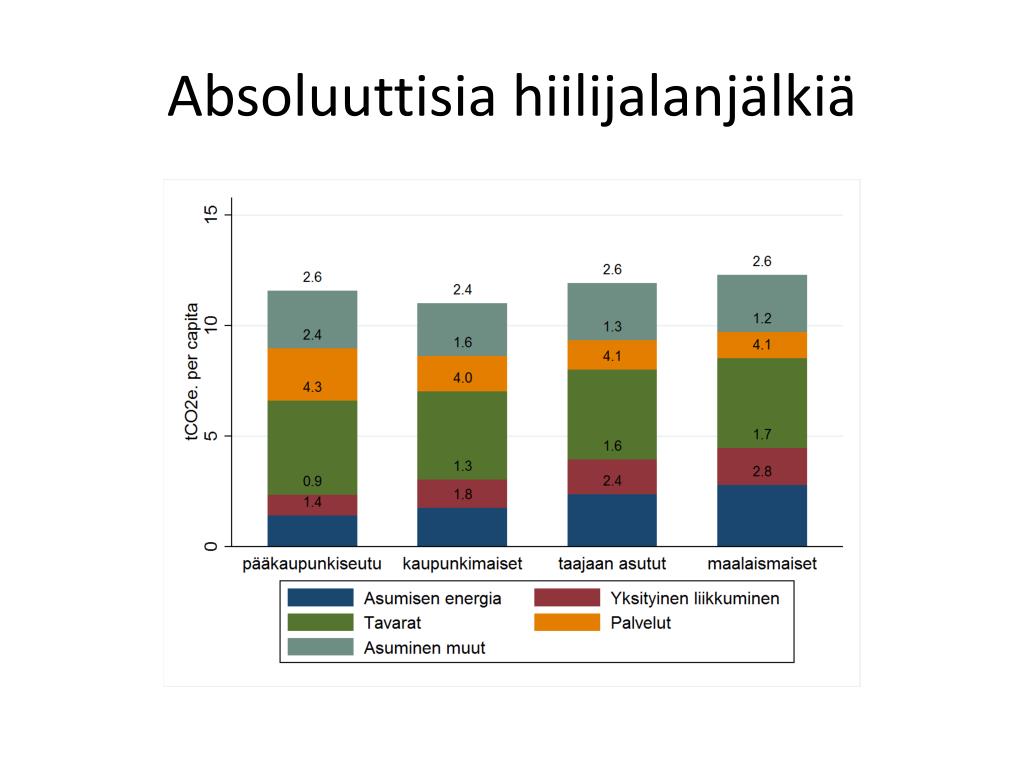 Absoluuttisia hiilijalanjälkiä

tCO2e. per capita

15
10
5
0

2.6
2.4
4.3
0.9
1.4

2.4
1.6
4.0
1.3
1.8

2.6
1.3
4.1
1.6
2.4

2.6
1.2
4.1
1.7
2.8

pääkaupunkiseutu
kaupunkimaiset
taajaan asutut
maalaismaiset

Asumisen energia
Yksityinen liikkuminen
Tavarat
Palvelut
Asuminen muut